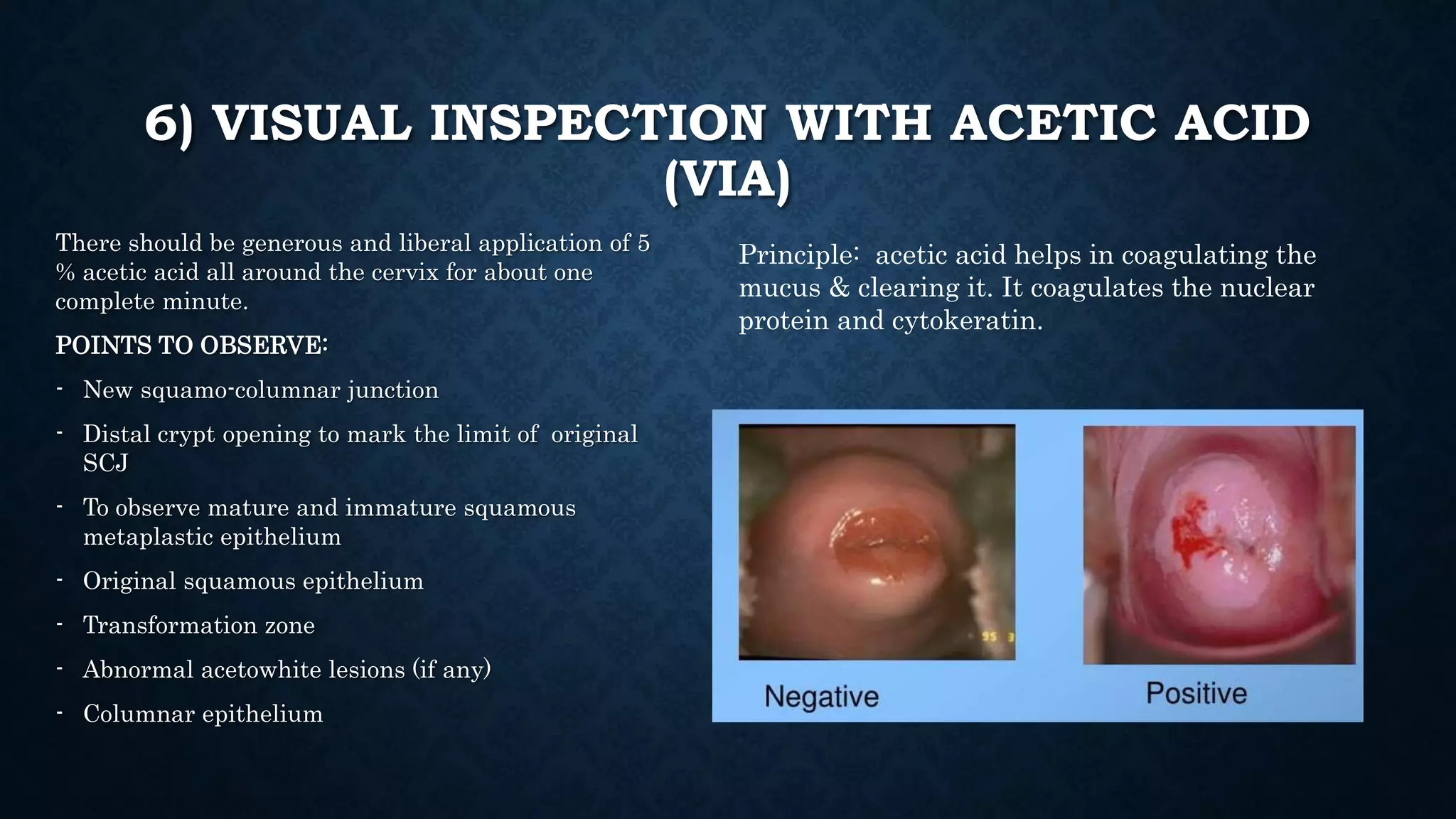 6) VISUAL INSPECTION WITH ACETIC ACID (VIA)

There should be generous and liberal application of 5 % acetic acid all around the cervix for about one complete minute.

POINTS TO OBSERVE:

- New squamo-columnar junction
- Distal crypt opening to mark the limit of original SCJ
- To observe mature and immature squamous metaplastic epithelium
- Original squamous epithelium
- Transformation zone
- Abnormal acetowhite lesions (if any)
- Columnar epithelium

Principle: acetic acid helps in coagulating the mucus & clearing it. It coagulates the nuclear protein and cytokeratin.

95 3

Negative

Positive